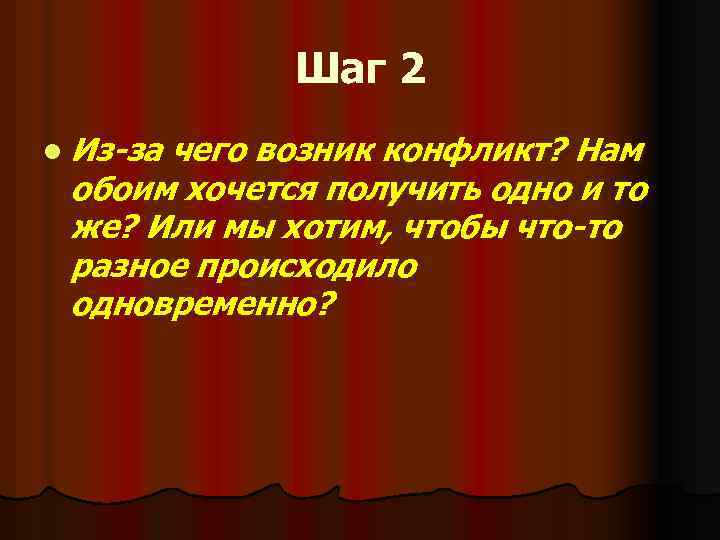 Шаг 2

Из-за чего возник конфликт? Нам обоим хочется получить одно и то же? Или мы хотим, чтобы что-то разное происходило одновременно?